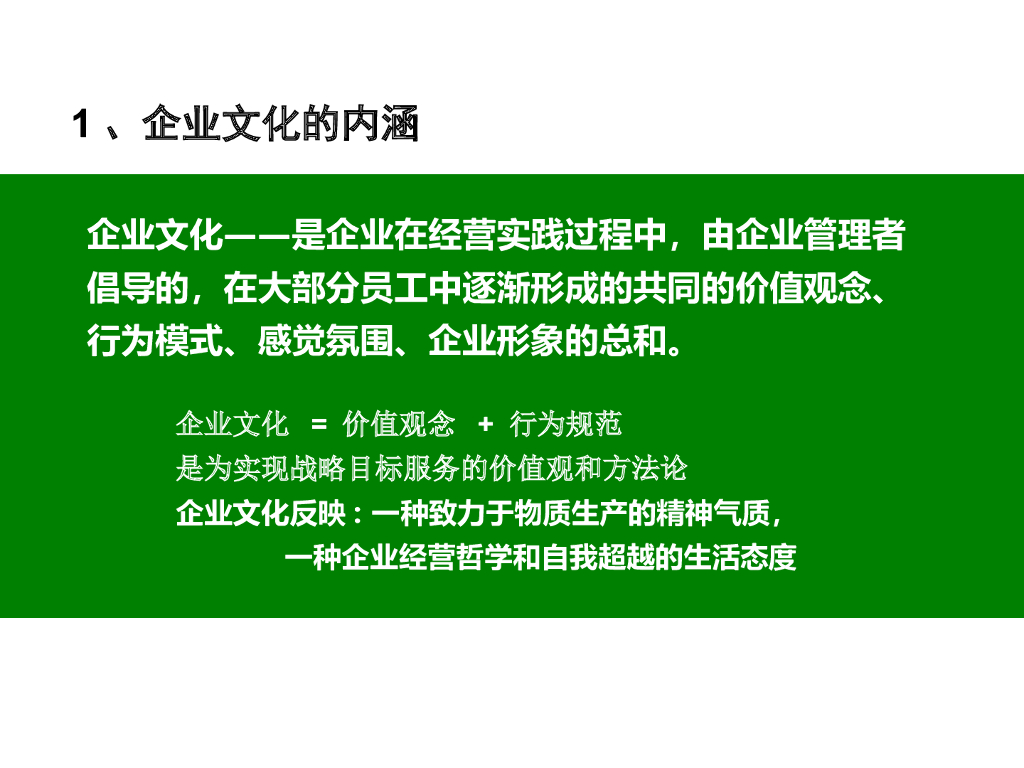 1 、企业文化的内涵

企业文化——是企业在经营实践过程中，由企业管理者倡导的，在大部分员工中逐渐形成的共同的价值观念、行为模式、感觉氛围、企业形象的总和。

企业文化 = 价值观念 + 行为规范
是为实现战略目标服务的价值观和方法论
企业文化反映：一种致力于物质生产的精神气质，
一种企业经营哲学和自我超越的生活态度